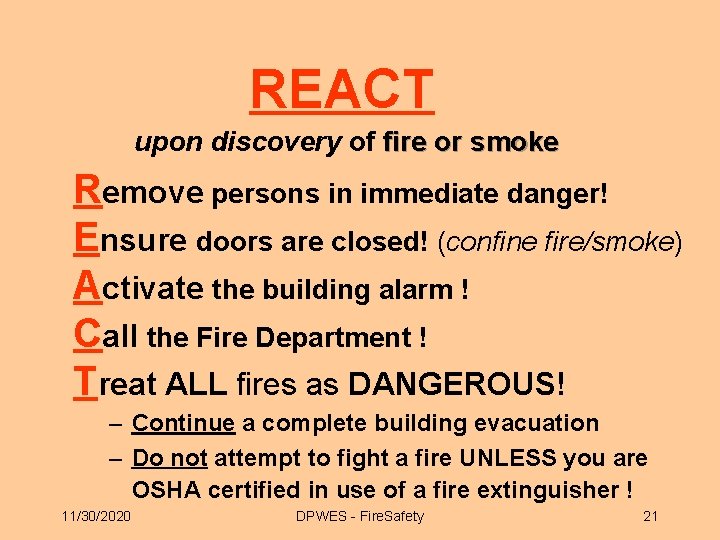 REACT

upon discovery of fire or smoke

Remove persons in immediate danger!

Ensure doors are closed! (confine fire/smoke)

Activate the building alarm !

Call the Fire Department !

Treat ALL fires as DANGEROUS!

– Continue a complete building evacuation

– Do not attempt to fight a fire UNLESS you are OSHA certified in use of a fire extinguisher !

11/30/2020 DPWES - FireSafety 21